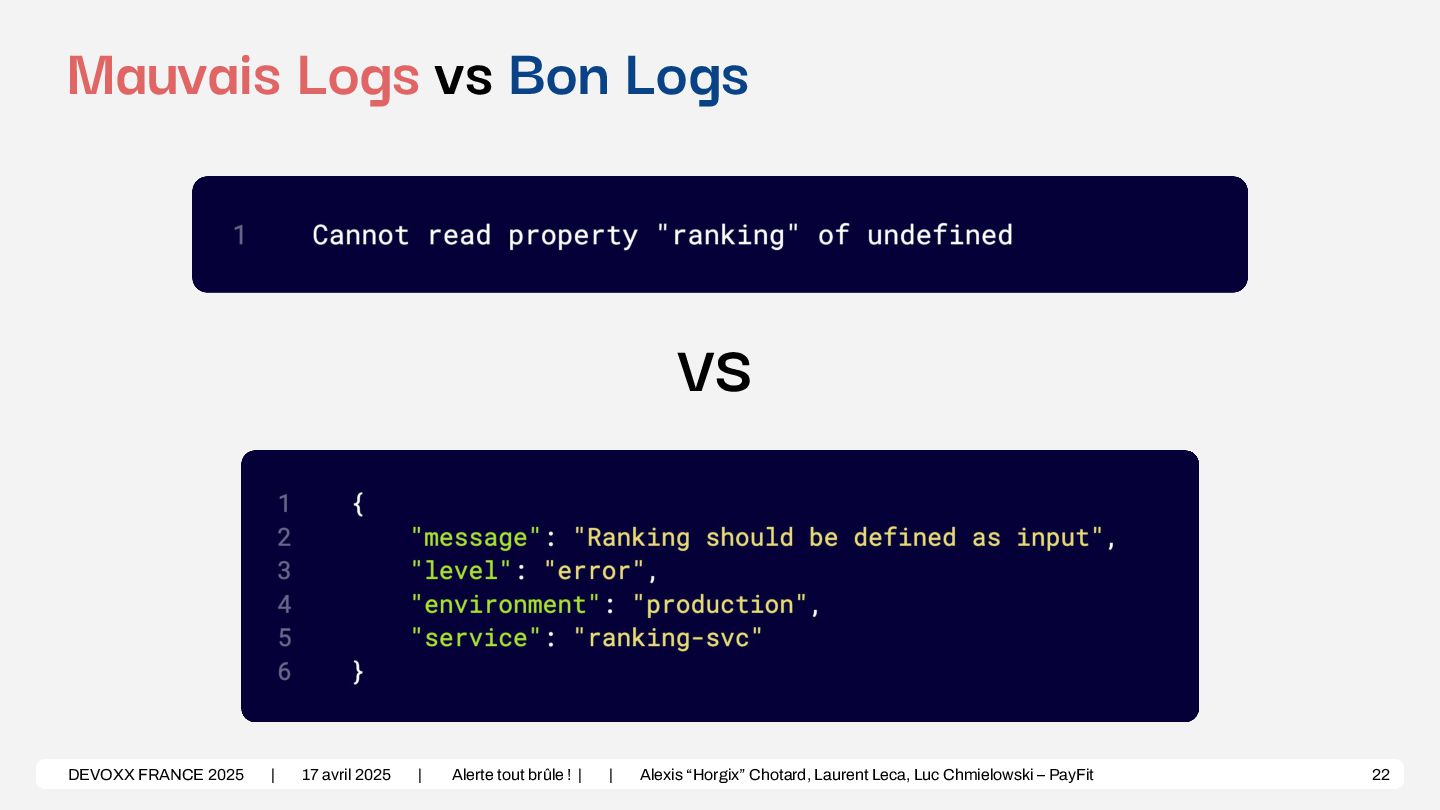 Mauvais Logs vs Bon Logs

1 Cannot read property "ranking" of undefined

VS

1 {
2 "message": "Ranking should be defined as input",
3 "level": "error",
4 "environment": "production",
5 "service": "ranking-svc"
6 }

DEVOXX FRANCE 2025 | 17 avril 2025 | Alerte tout brûle ! | | Alexis “Horgix” Chotard, Laurent Leca, Luc Chmielowski – PayFit 22